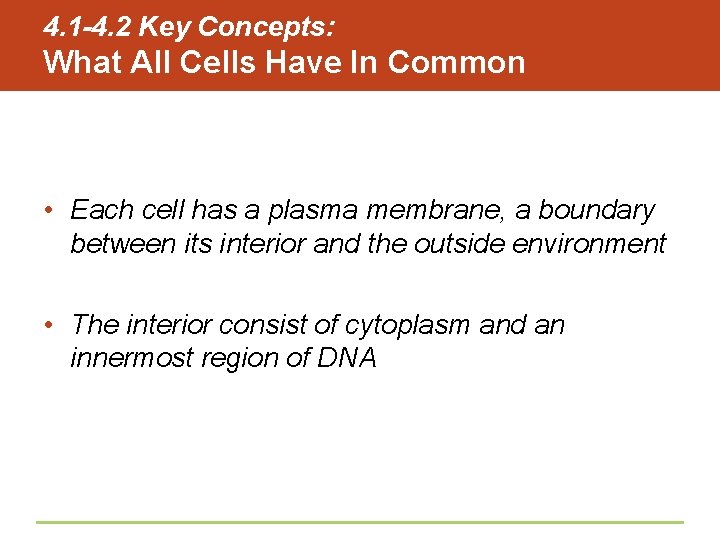 4.1-4.2 Key Concepts:
What All Cells Have In Common

• Each cell has a plasma membrane, a boundary between its interior and the outside environment

• The interior consist of cytoplasm and an innermost region of DNA